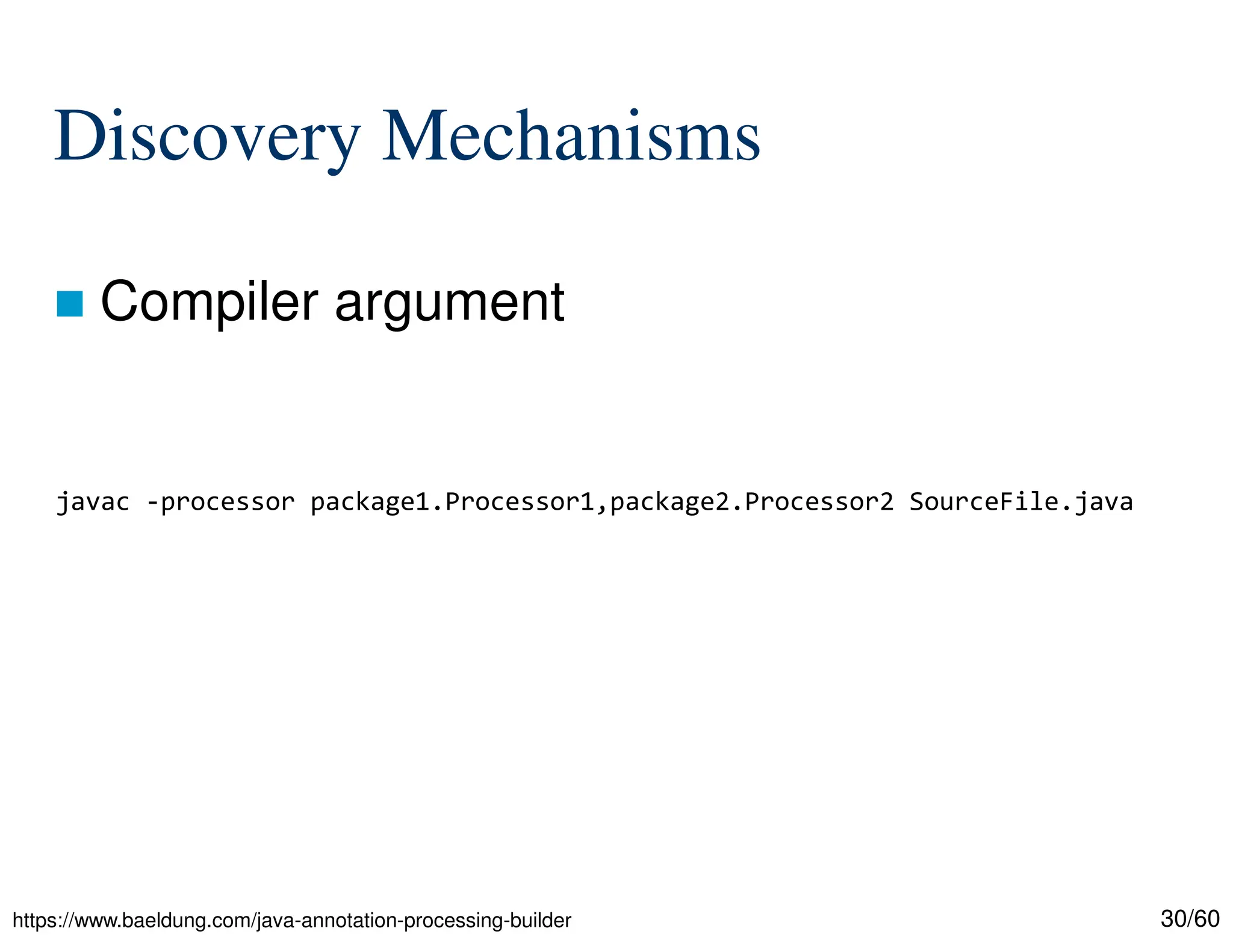 Discovery Mechanisms

Compiler argument

javac -processor package1.Processor1,package2.Processor2 SourceFile.java

https://www.baeldung.com/java-annotation-processing-builder

30/60